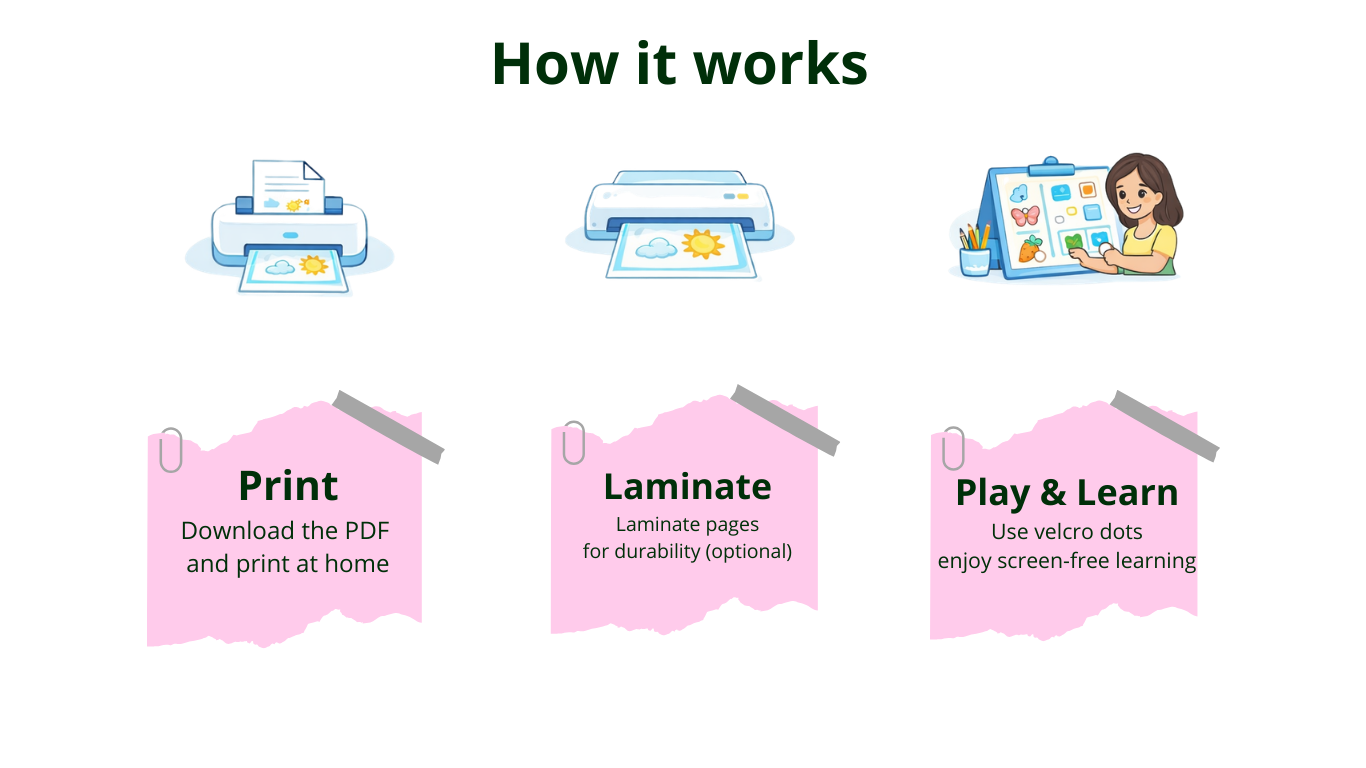 How it works

Print
Download the PDF and print at home

Laminate
Laminate pages for durability (optional)

Play & Learn
Use velcro dots enjoy screen-free learning